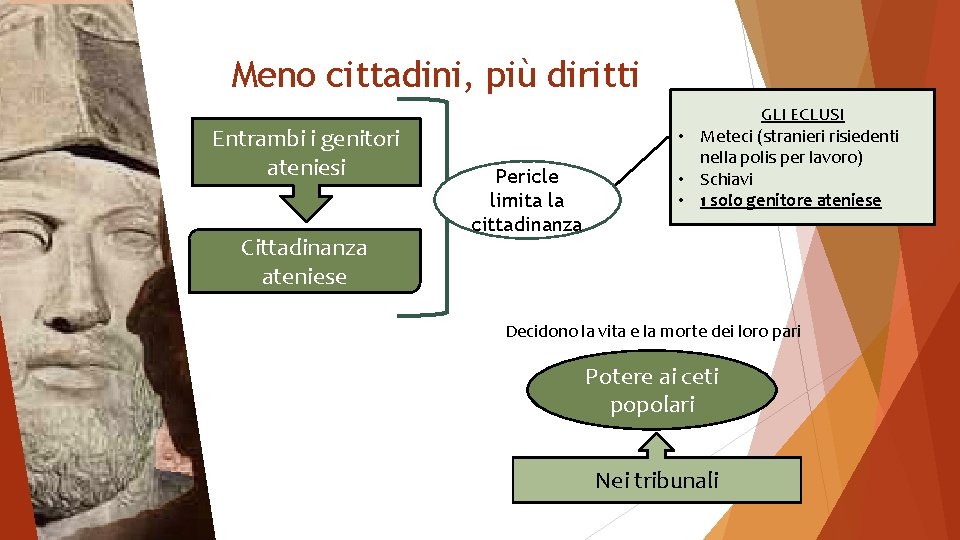 Meno cittadini, più diritti

Entrambi i genitori ateniesi

Cittadinanza ateniese

Pericle limita la cittadinanza

GLI ECLUSI
• Meteci (stranieri risiedenti nella polis per lavoro)
• Schiavi
• 1 solo genitore ateniese

Decidono la vita e la morte dei loro pari

Potere ai ceti popolari

Nei tribunali